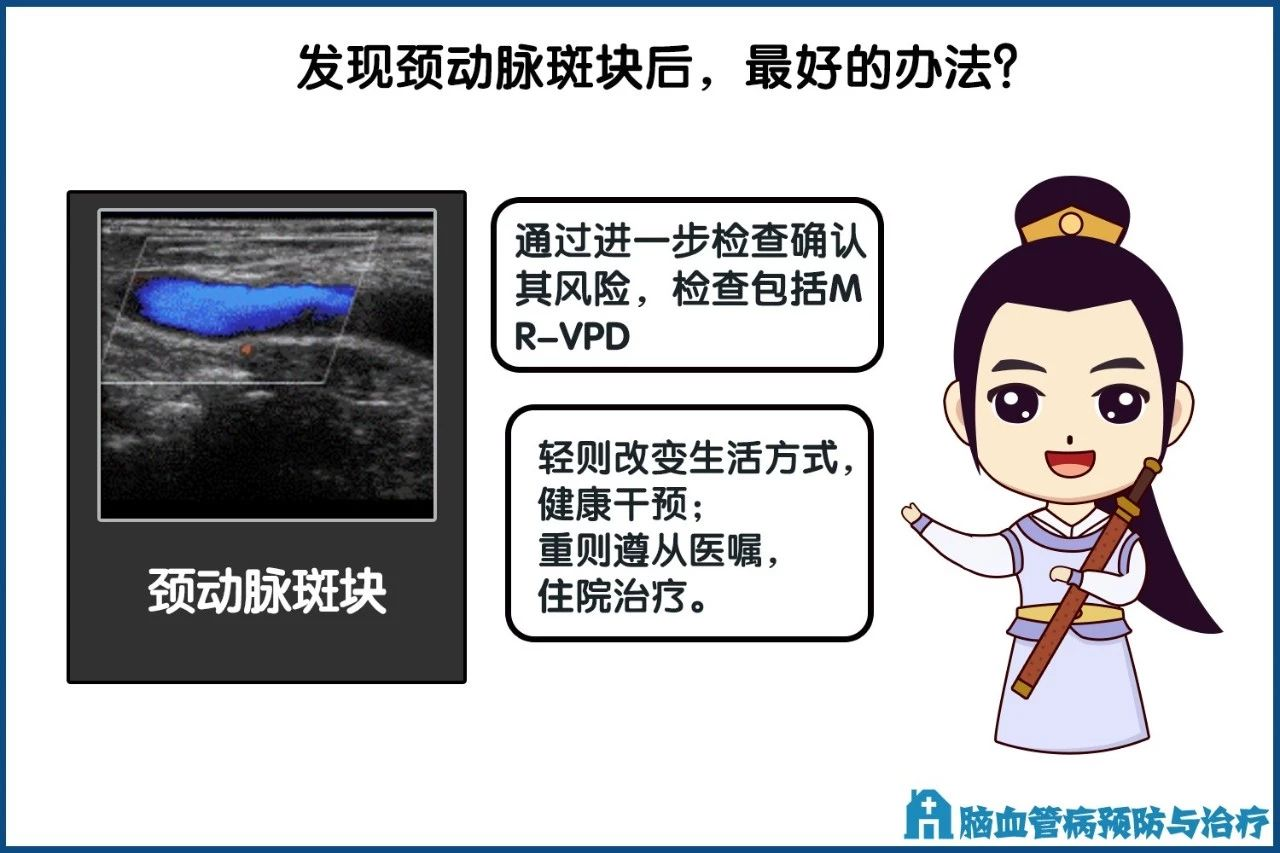 发现颈动脉斑块后，最好的办法？

颈动脉斑块

通过进一步检查确认其风险，检查包括MR-VPD

轻则改变生活方式，健康干预；
重则遵从医嘱，住院治疗。

脑血管病预防与治疗